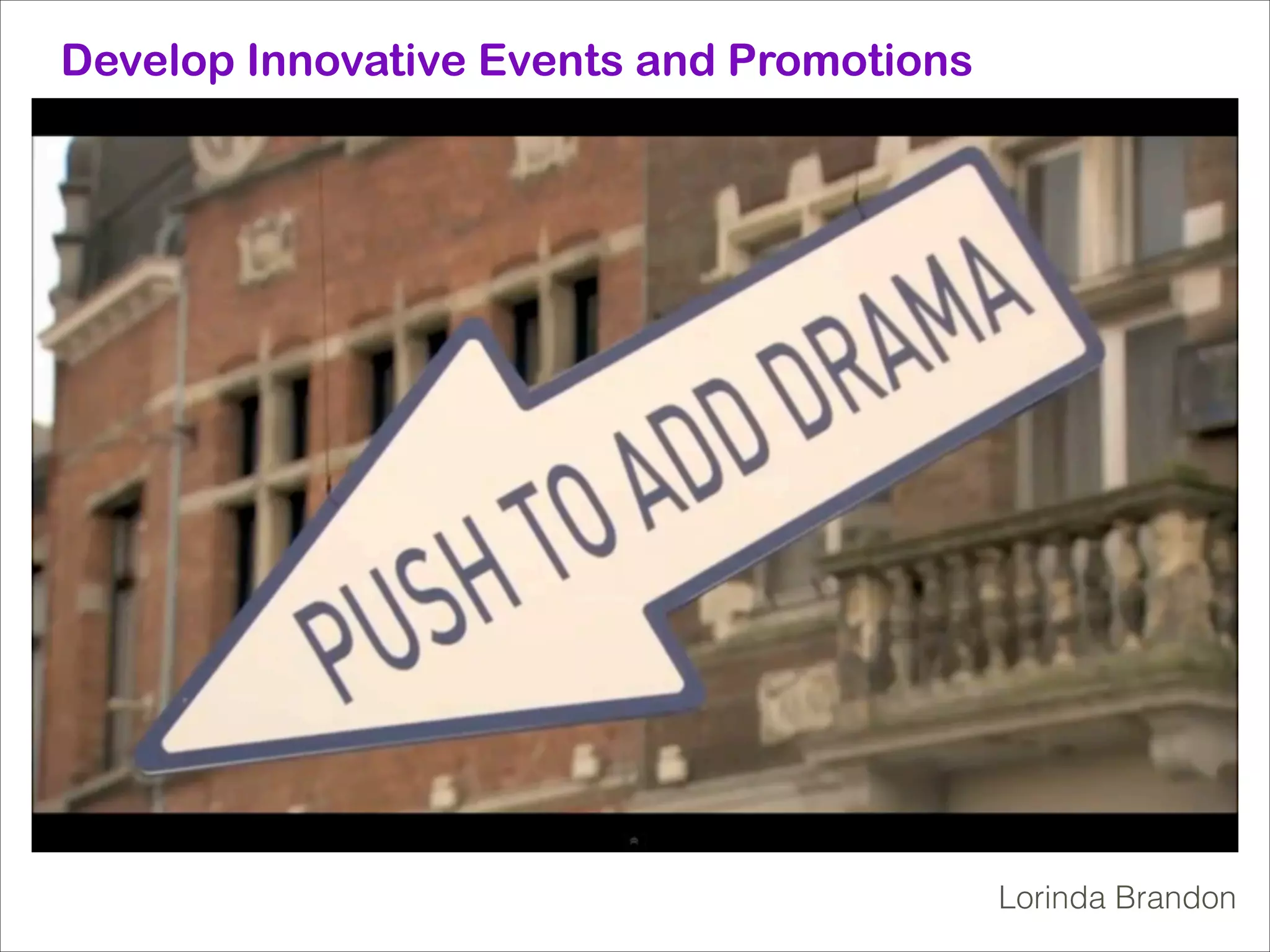 Develop Innovative Events and Promotions

PUSH TO ADD DRAMA

Lorinda Brandon